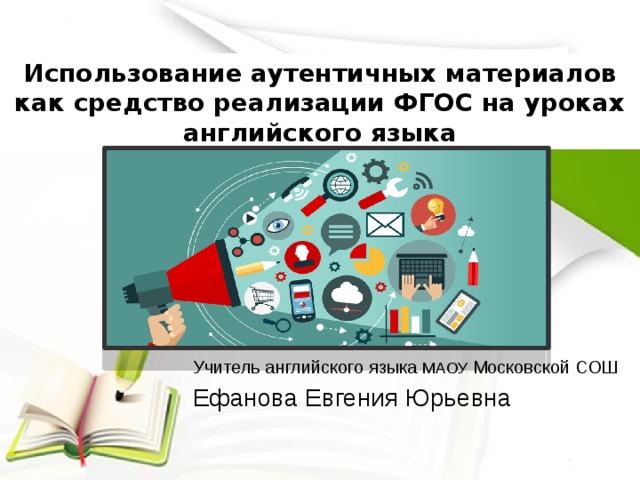 Использование аутентичных материалов как средство реализации ФГОС на уроках английского языка

Учитель английского языка МАОУ Московской СОШ

Ефанова Евгения Юрьевна